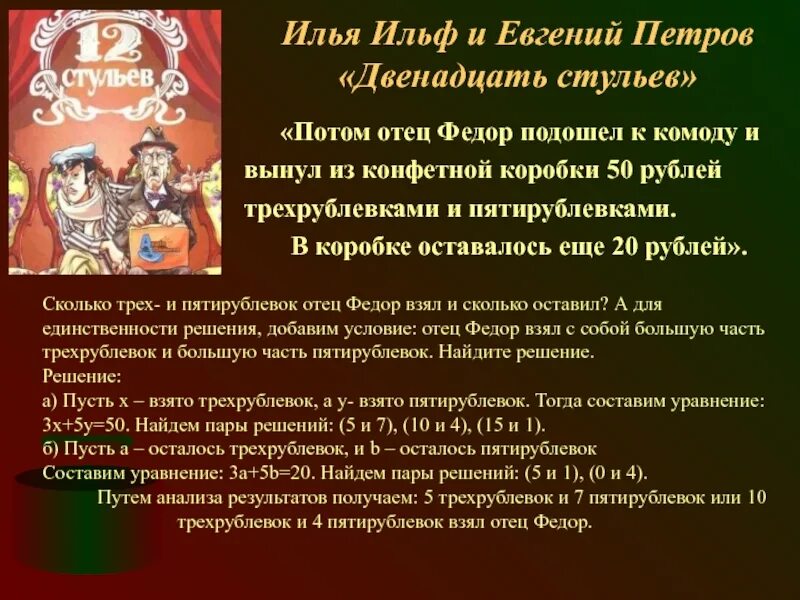 12 стульев

Илья Ильф и Евгений Петров «Двенадцать стульев»

«Потом отец Федор подошел к комоду и вынул из конфетной коробки 50 рублей трехрублевками и пятирублевками.
В коробке оставалось еще 20 рублей».

Сколько трех- и пятирублевок отец Федор взял и сколько оставил? А для единственности решения, добавим условие: отец Федор взял с собой большую часть трехрублевок и большую часть пятирублевок. Найдите решение.
Решение:
а) Пусть х – взято трехрублевок, а у- взято пятирублевок. Тогда составим уравнение: $3x+5y=50$. Найдем пары решений: (5 и 7), (10 и 4), (15 и 1).
б) Пусть а – осталось трехрублевок, и b – осталось пятирублевок
Составим уравнение: $3a+5b=20$. Найдем пары решений: (5 и 1), (0 и 4).
Путем анализа результатов получаем: 5 трехрублевок и 7 пятирублевок или 10 трехрублевок и 4 пятирублевок взял отец Федор.